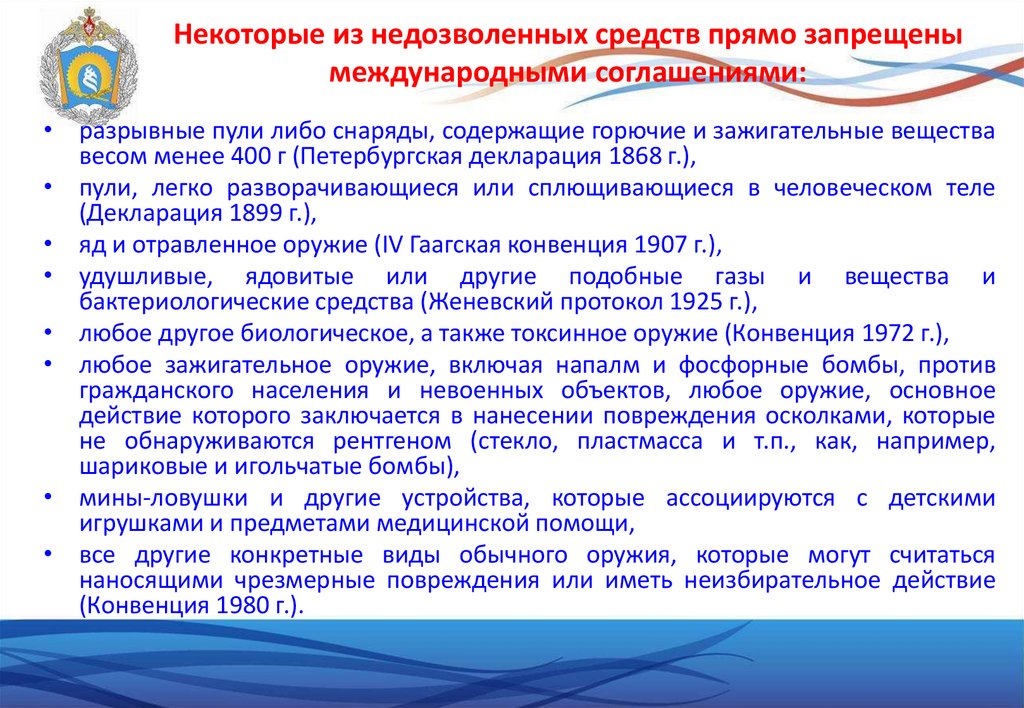 Некоторые из недозволенных средств прямо запрещены международными соглашениями:

• разрывные пули либо снаряды, содержащие горючие и зажигательные вещества весом менее 400 г (Петербургская декларация 1868 г.),
• пули, легко разворачивающиеся или сплющивающиеся в человеческом теле (Декларация 1899 г.),
• яд и отравленное оружие (IV Гаагская конвенция 1907 г.),
• удушливые, ядовитые или другие подобные газы и вещества и бактериологические средства (Женевский протокол 1925 г.),
• любое другое биологическое, а также токсинное оружие (Конвенция 1972 г.),
• любое зажигательное оружие, включая напалм и фосфорные бомбы, против гражданского населения и невоенных объектов, любое оружие, основное действие которого заключается в нанесении повреждения осколками, которые не обнаруживаются рентгеном (стекло, пластмасса и т.п., как, например, шариковые и игольчатые бомбы),
• мины-ловушки и другие устройства, которые ассоциируются с детскими игрушками и предметами медицинской помощи,
• все другие конкретные виды обычного оружия, которые могут считаться наносящими чрезмерные повреждения или иметь неизбирательное действие (Конвенция 1980 г.).